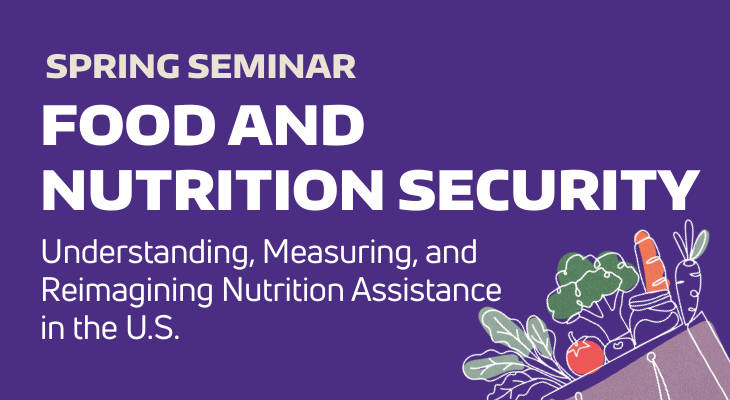 SPRING SEMINAR

FOOD AND NUTRITION SECURITY

Understanding, Measuring, and Reimagining Nutrition Assistance in the U.S.